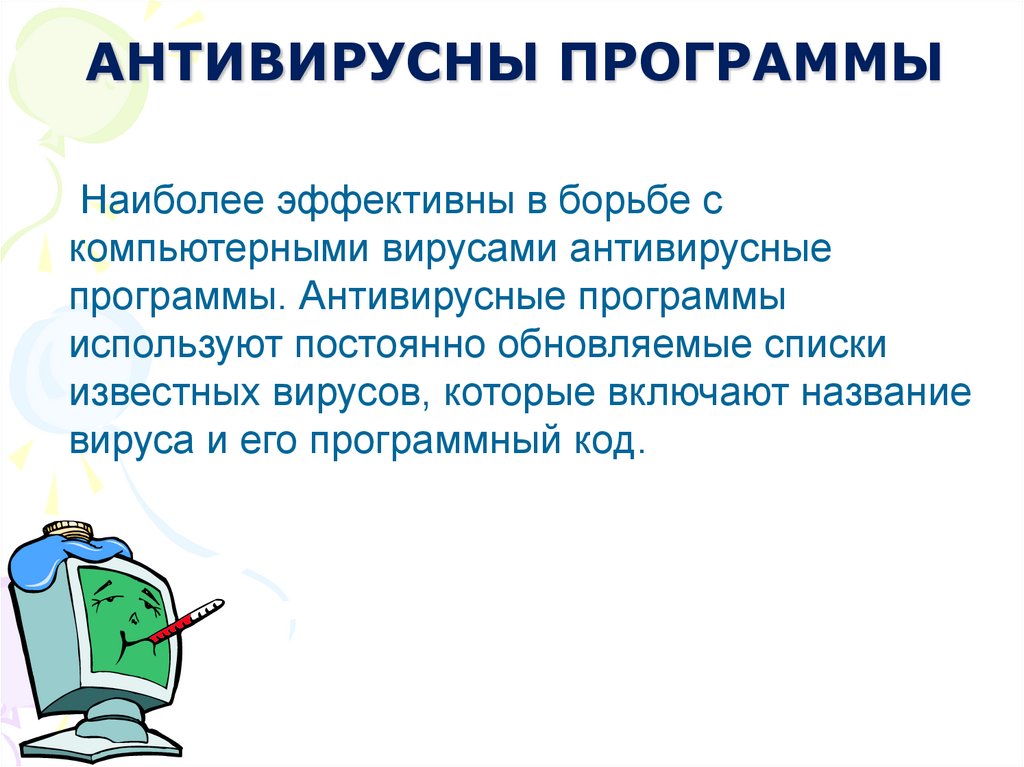 АНТИВИРУСНЫ ПРОГРАММЫ

Наиболее эффективны в борьбе с компьютерными вирусами антивирусные программы. Антивирусные программы используют постоянно обновляемые списки известных вирусов, которые включают название вируса и его программный код.